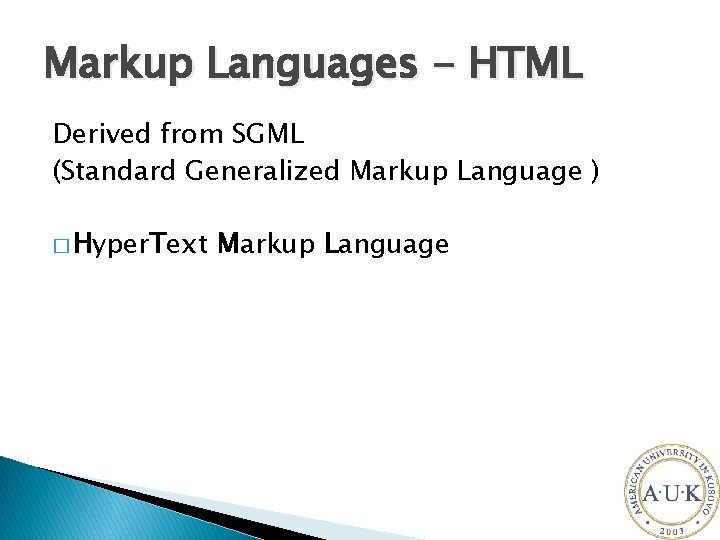 Markup Languages - HTML

Derived from SGML
(Standard Generalized Markup Language )

□ HyperText Markup Language

AMERICAN UNIVERSITY IN KOSOVO
A·U·K
2003